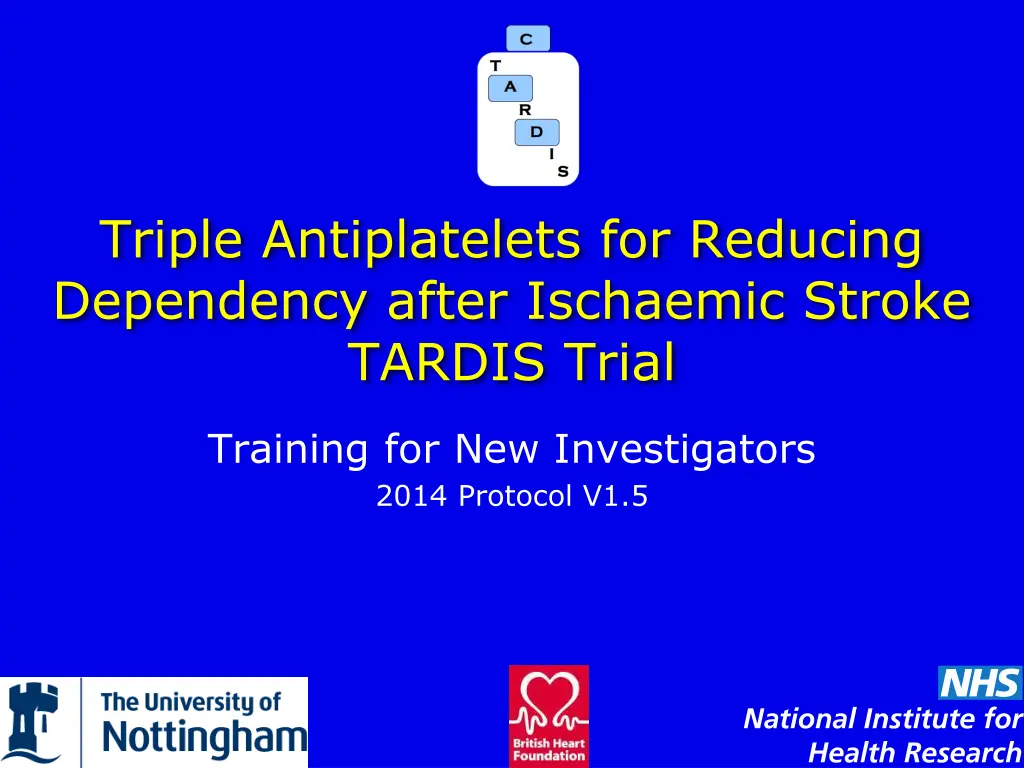 C
T
A
R
D
I
S

Triple Antiplatelets for Reducing Dependency after Ischaemic Stroke TARDIS Trial

Training for New Investigators
2014 Protocol V1.5

The University of Nottingham

British Heart Foundation

NHS
National Institute for Health Research